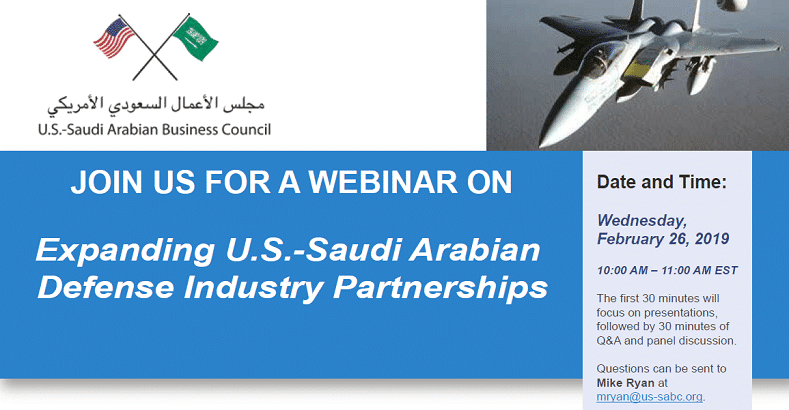 مجلس الأعمال السعودي الأمريكي
U.S.-Saudi Arabian Business Council

JOIN US FOR A WEBINAR ON

Expanding U.S.-Saudi Arabian Defense Industry Partnerships

Date and Time:

Wednesday, February 26, 2019

10:00 AM – 11:00 AM EST

The first 30 minutes will focus on presentations, followed by 30 minutes of Q&A and panel discussion.

Questions can be sent to Mike Ryan at mryan@us-sabc.org.